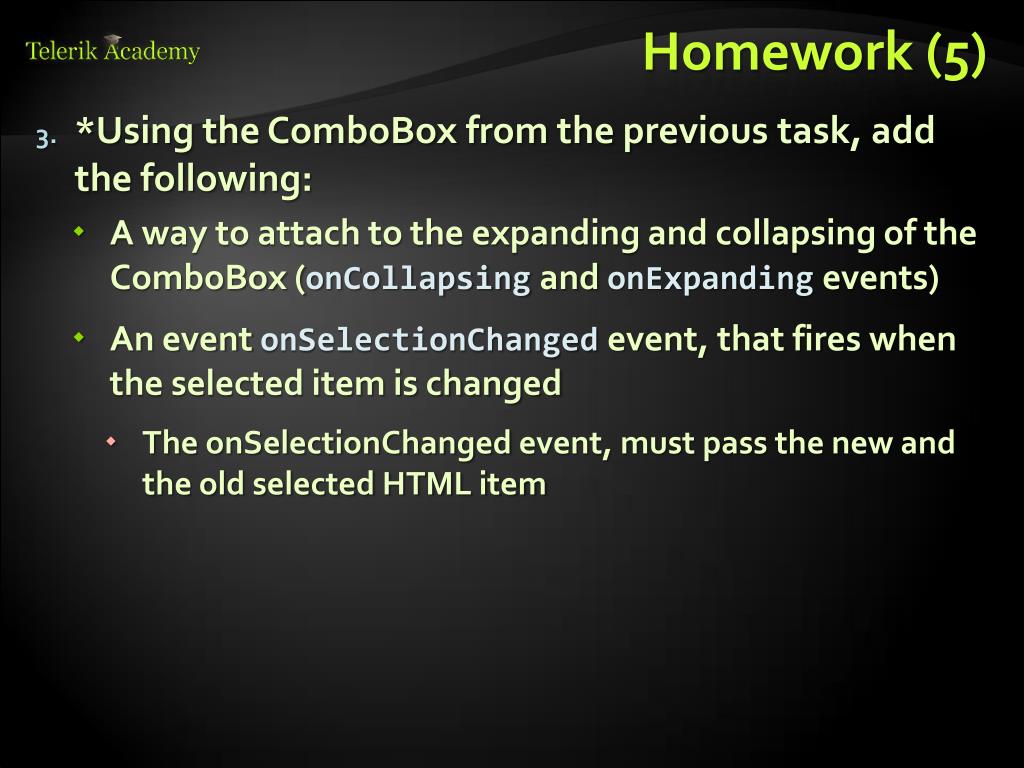 Telerik Academy

Homework (5)

3. *Using the ComboBox from the previous task, add the following:

A way to attach to the expanding and collapsing of the ComboBox (onCollapsing and onExpanding events)

An event onSelectionChanged event, that fires when the selected item is changed

The onSelectionChanged event, must pass the new and the old selected HTML item